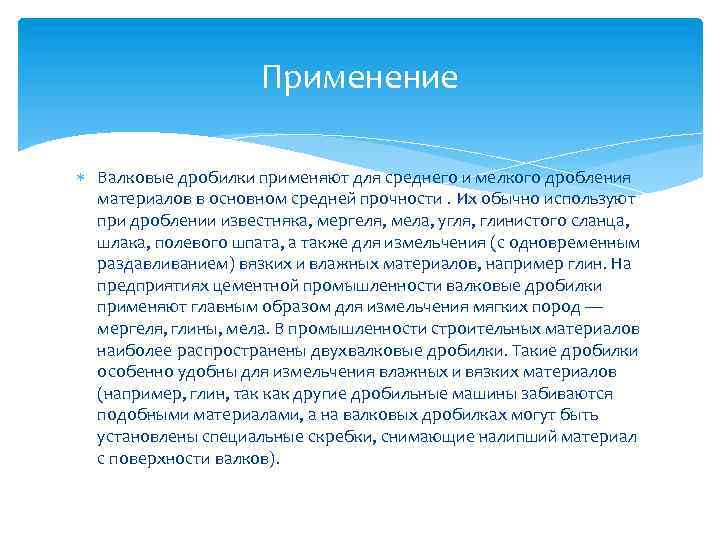 Применение

Валковые дробилки применяют для среднего и мелкого дробления материалов в основном средней прочности . Их обычно используют при дроблении известняка, мергеля, мела, угля, глинистого сланца, шлака, полевого шпата, а также для измельчения (с одновременным раздавливанием) вязких и влажных материалов, например глин. На предприятиях цементной промышленности валковые дробилки применяют главным образом для измельчения мягких пород — мергеля, глины, мела. В промышленности строительных материалов наиболее распространены двухвалковые дробилки. Такие дробилки особенно удобны для измельчения влажных и вязких материалов (например, глин, так как другие дробильные машины забиваются подобными материалами, а на валковых дробилках могут быть установлены специальные скребки, снимающие налипший материал с поверхности валков).